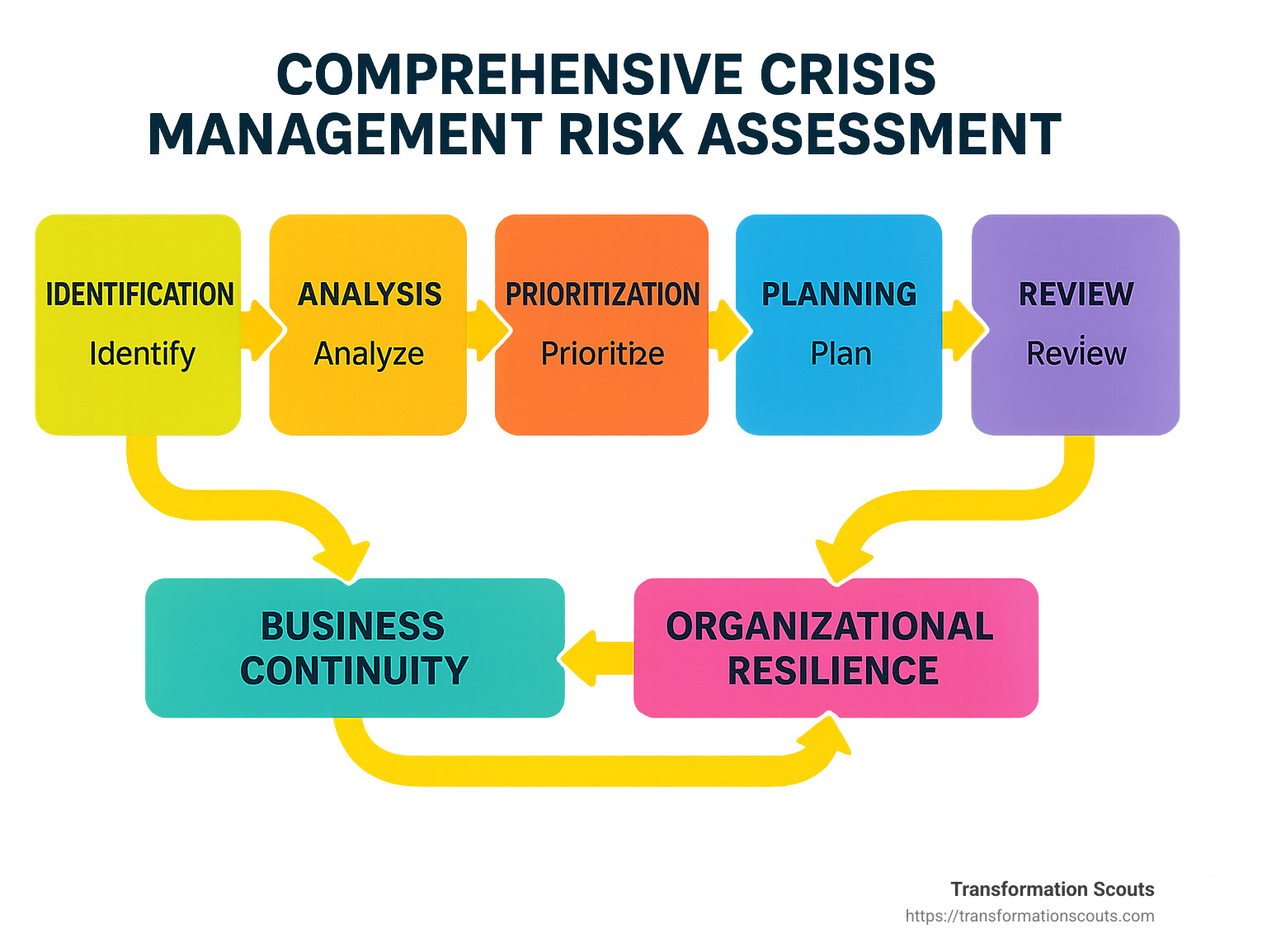 COMPREHENSIVE CRISIS MANAGEMENT RISK ASSESSMENT

IDENTIFICATION
Identify

ANALYSIS
Analyze

PRIORITIZATION
Prioritize

PLANNING
Plan

REVIEW
Review

BUSINESS CONTINUITY

ORGANIZATIONAL RESILIENCE

Transformation Scouts
https://transformationscouts.com